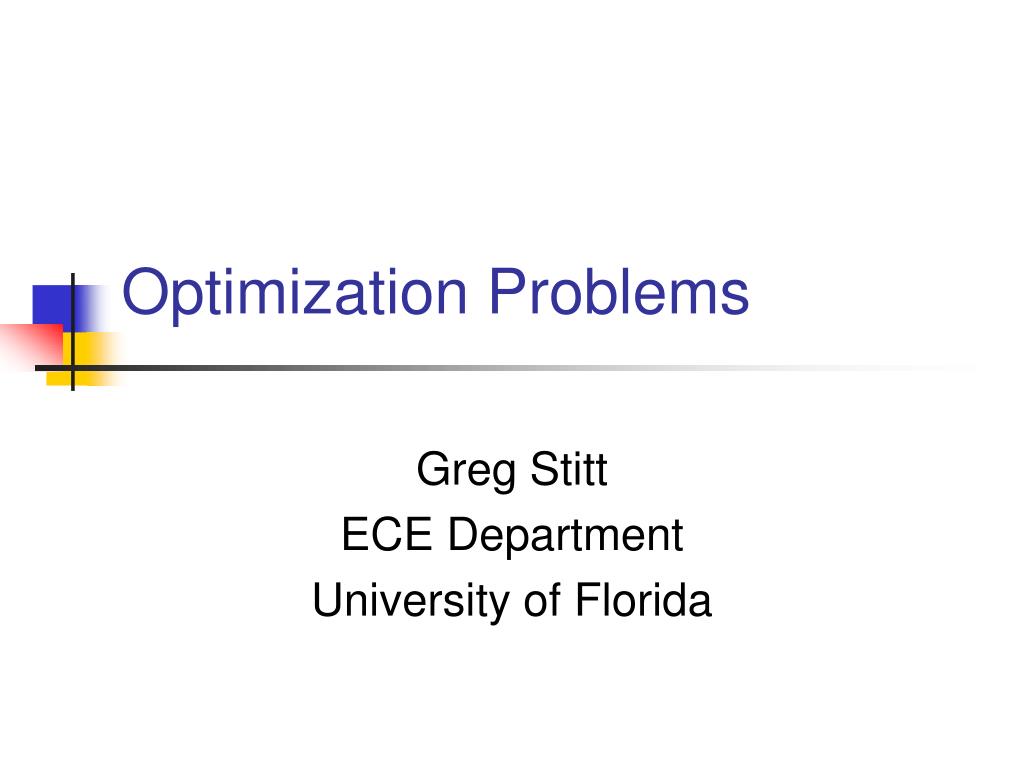 Optimization Problems

Greg Stitt
ECE Department
University of Florida